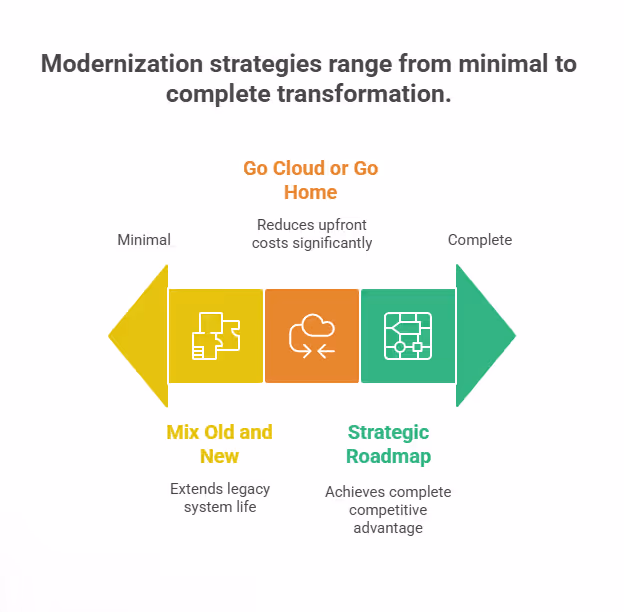 Modernization strategies range from minimal to complete transformation.

Go Cloud or Go Home

Reduces upfront costs significantly

Minimal

Complete

Mix Old and New

Extends legacy system life

Strategic Roadmap

Achieves complete competitive advantage